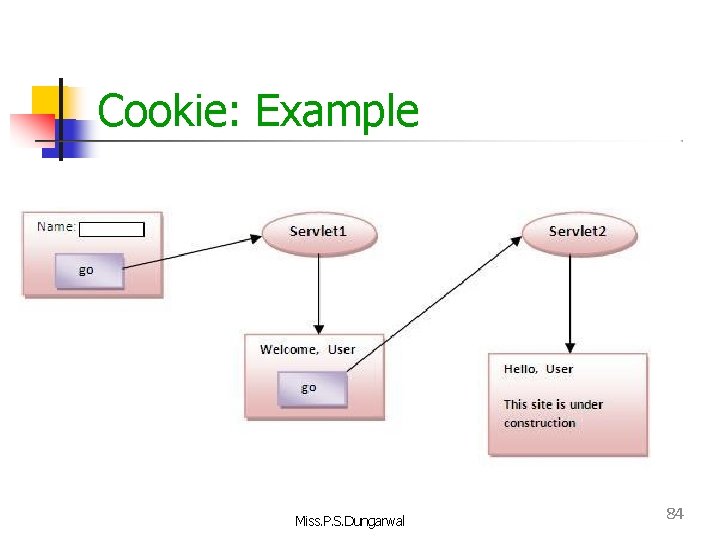 Cookie: Example

Name:

go

Servlet1

Welcome, User

go

Servlet2

Hello, User

This site is under construction

Miss.P.S.Dungarwal

84